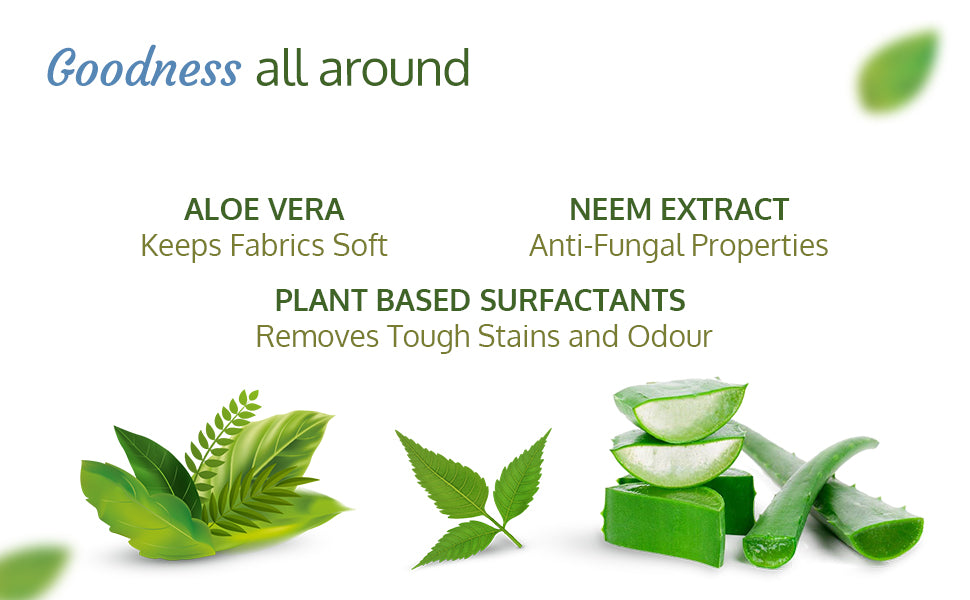 Goodness all around

ALOE VERA
Keeps Fabrics Soft

NEEM EXTRACT
Anti-Fungal Properties

PLANT BASED SURFACTANTS
Removes Tough Stains and Odour